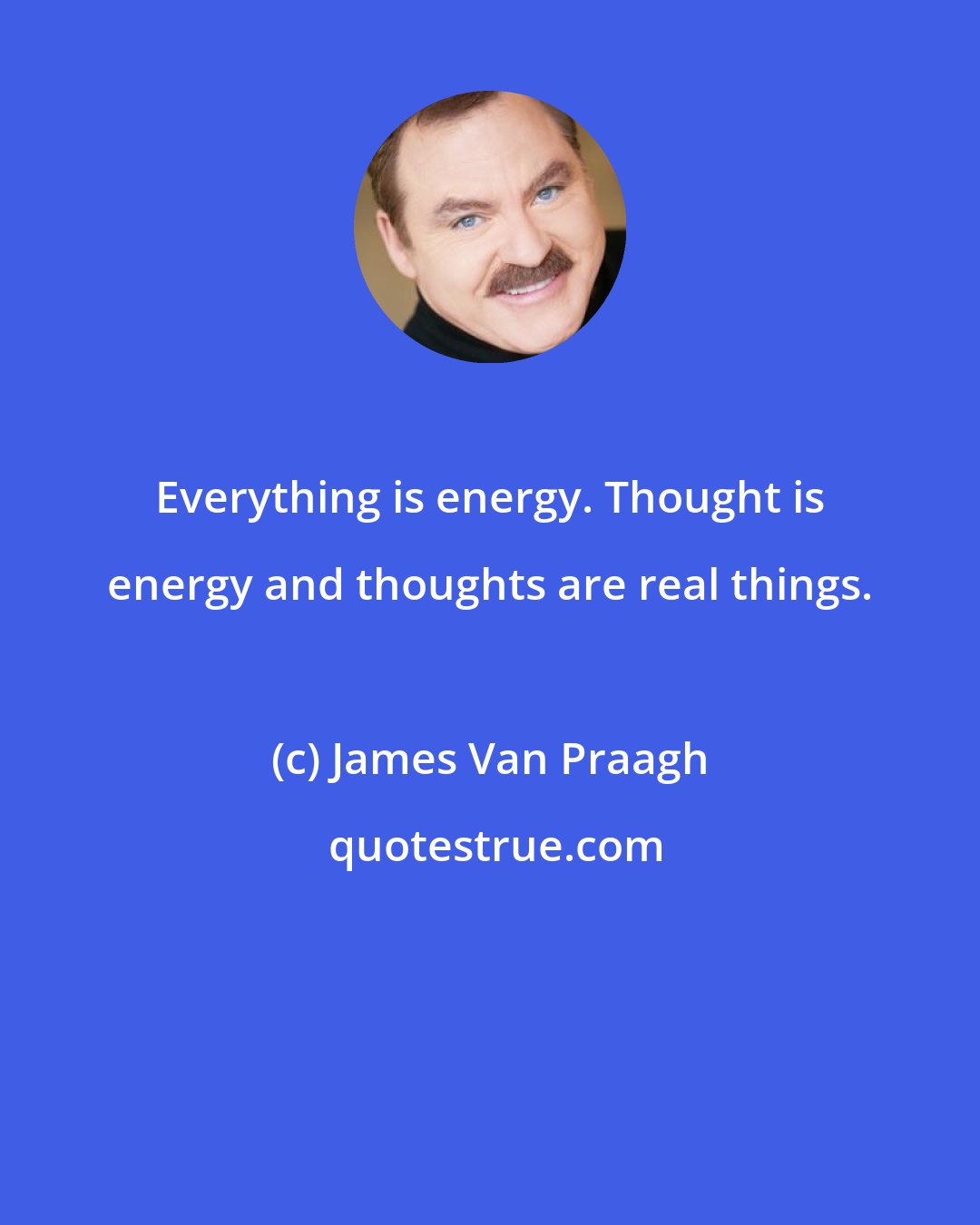 Everything is energy. Thought is energy and thoughts are real things.

(c) James Van Praagh

quotestrue.com